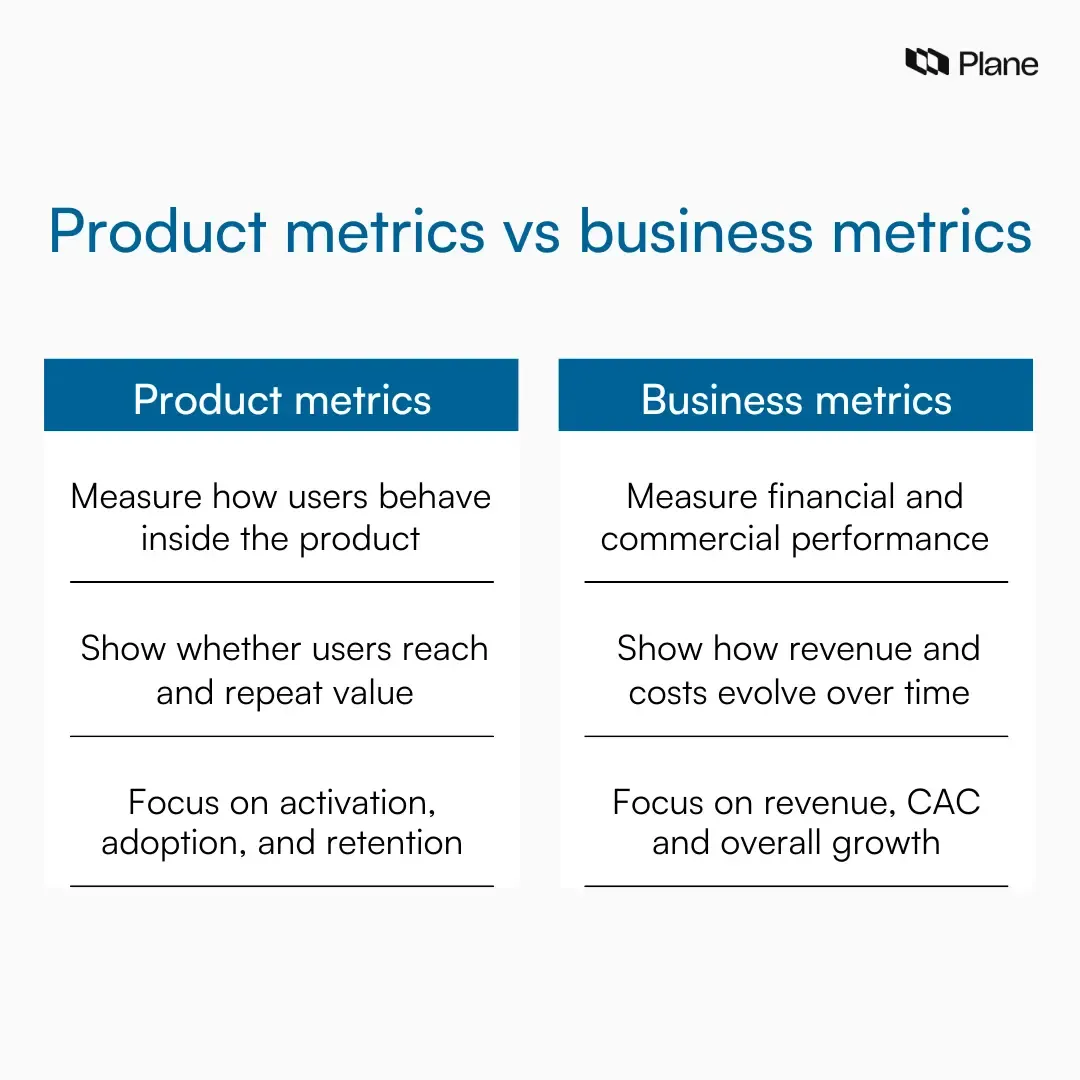 Plane

Product metrics vs business metrics

| Product metrics | Business metrics |
|---|---|
| Measure how users behave inside the product | Measure financial and commercial performance |
| Show whether users reach and repeat value | Show how revenue and costs evolve over time |
| Focus on activation, adoption, and retention | Focus on revenue, CAC and overall growth |